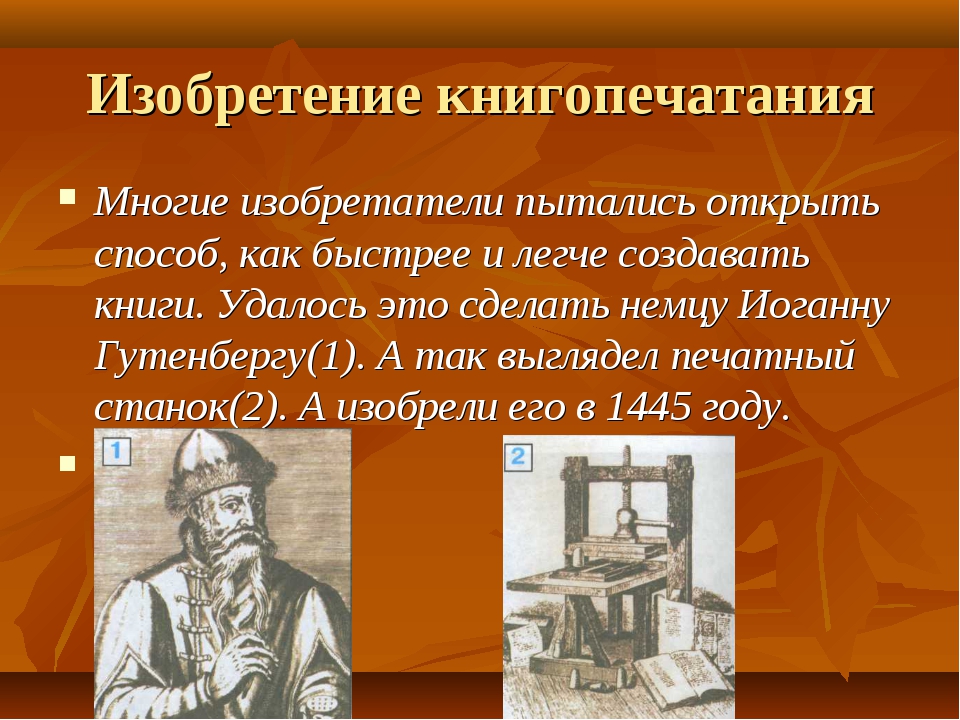 Изобретение книгопечатания

Многие изобретатели пытались открыть способ, как быстрее и легче создавать книги. Удалось это сделать немцу Иоганну Гутенбергу(1). А так выглядел печатный станок(2). А изобрели его в 1445 году.

1

2